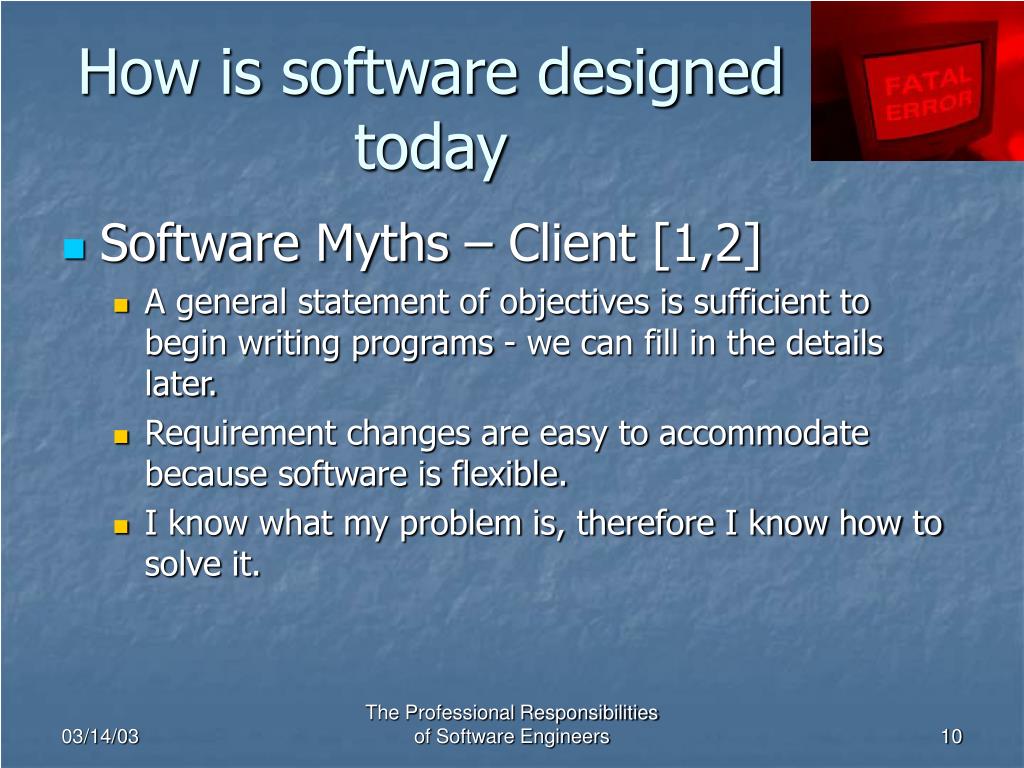 How is software designed today

FATAL ERROR

Software Myths – Client [1,2]

A general statement of objectives is sufficient to begin writing programs - we can fill in the details later.

Requirement changes are easy to accommodate because software is flexible.

I know what my problem is, therefore I know how to solve it.

03/14/03

The Professional Responsibilities of Software Engineers

10